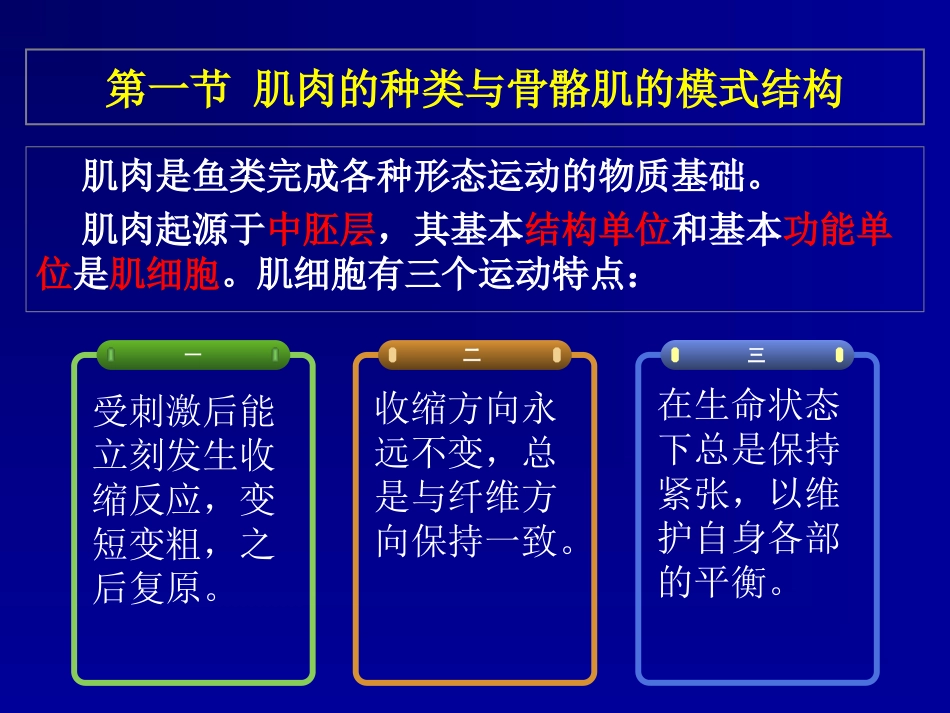 第一节 肌肉的种类与骨骼肌的模式结构

肌肉是鱼类完成各种形态运动的物质基础。

肌肉起源于中胚层，其基本结构单位和基本功能单位是肌细胞。肌细胞有三个运动特点：

一

受刺激后能立刻发生收缩反应，变短变粗，之后复原。

二

收缩方向永远不变，总是与纤维方向保持一致。

三

在生命状态下总是保持紧张，以维护自身各部的平衡。